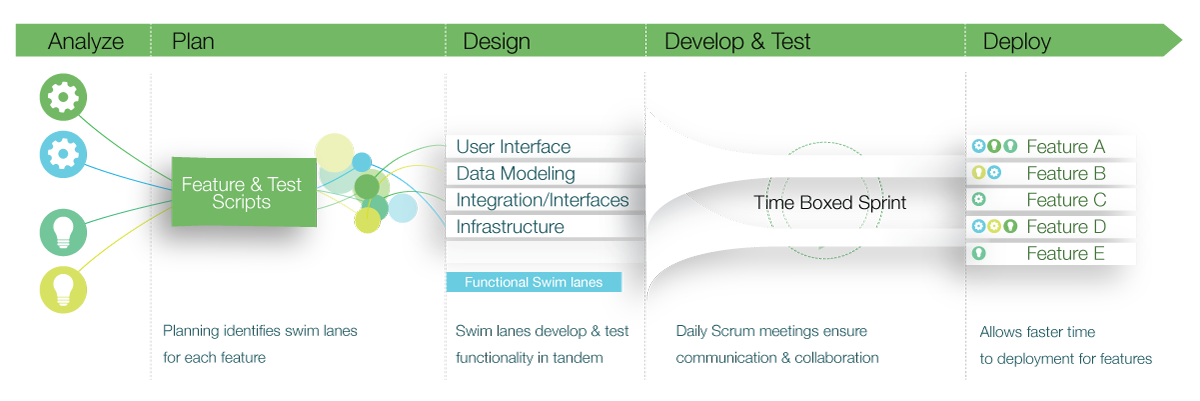 Analyze

Plan

Design

Develop & Test

Deploy

Feature & Test Scripts

User Interface

Data Modeling

Integration/Interfaces

Infrastructure

Functional Swim lanes

Time Boxed Sprint

Feature A

Feature B

Feature C

Feature D

Feature E

Planning identifies swim lanes for each feature

Swim lanes develop & test functionality in tandem

Daily Scrum meetings ensure communication & collaboration

Allows faster time to deployment for features